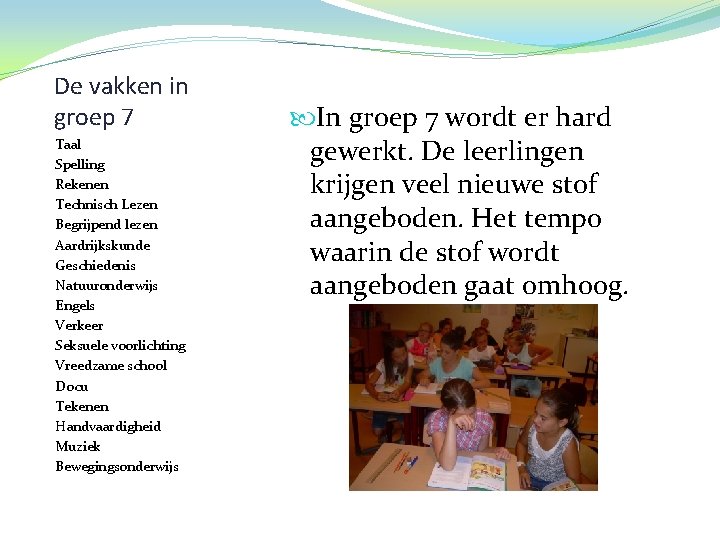 De vakken in groep 7

Taal
Spelling
Rekenen
Technisch Lezen
Begrijpend lezen
Aardrijkskunde
Geschiedenis
Natuuronderwijs
Engels
Verkeer
Seksuele voorlichting
Vreedzame school
Docu
Tekenen
Handvaardigheid
Muziek
Bewegingsonderwijs

In groep 7 wordt er hard gewerkt. De leerlingen krijgen veel nieuwe stof aangeboden. Het tempo waarin de stof wordt aangeboden gaat omhoog.